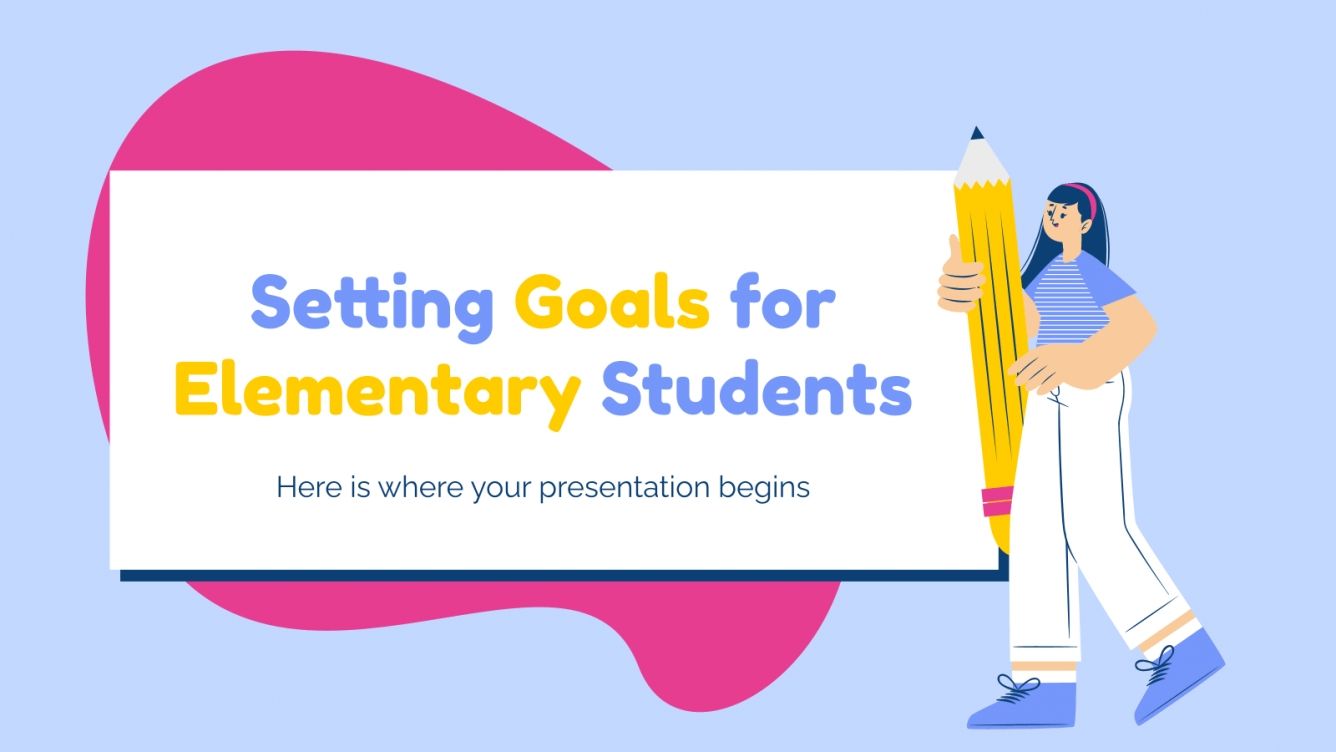 Setting Goals for Elementary Students

Here is where your presentation begins